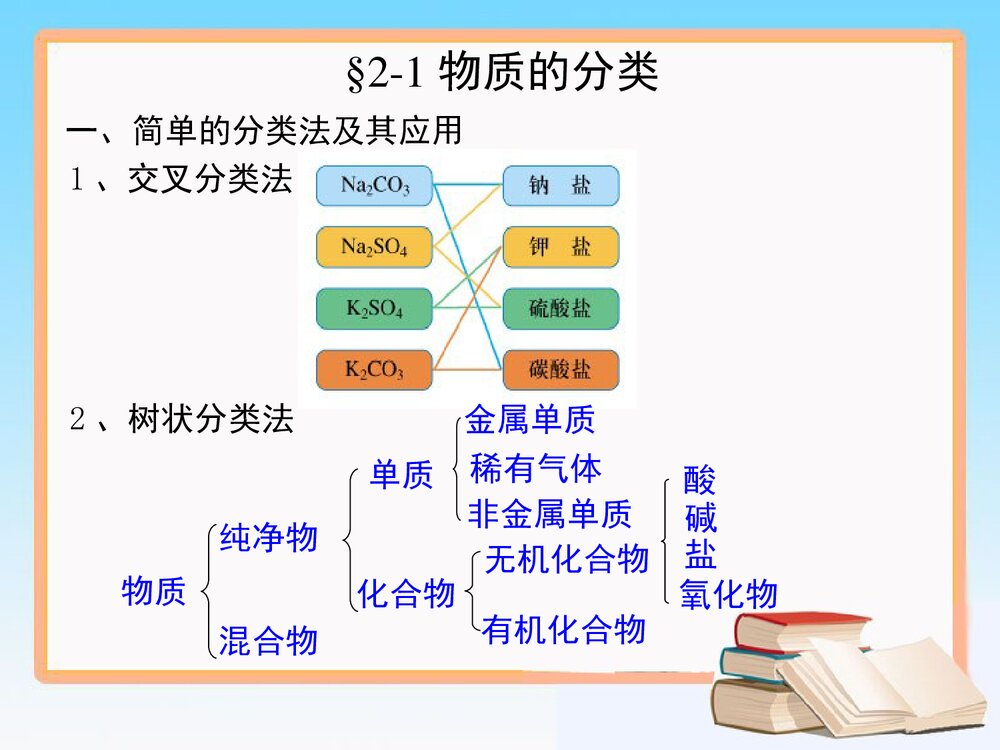 §2-1 物质的分类

一、简单的分类法及其应用

1、交叉分类法

$Na_2CO_3$
$Na_2SO_4$
$K_2SO_4$
$K_2CO_3$

钠 盐
钾 盐
硫酸盐
碳酸盐

2、树状分类法

物质
纯净物
混合物
单质
化合物
金属单质
稀有气体
非金属单质
无机化合物
有机化合物
酸
碱
盐
氧化物